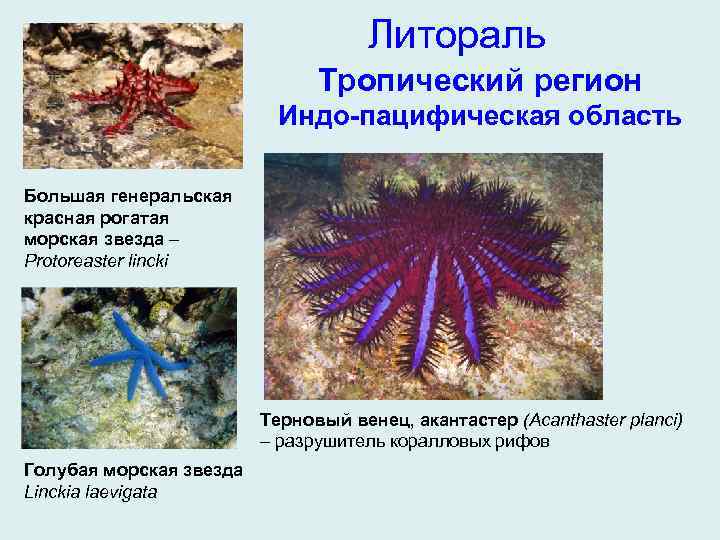 Литораль

Тропический регион

Индо-пацифическая область

Большая генеральская красная рогатая морская звезда – Protoreaster lincki

Терновый венец, акантастер (Acanthaster planci) – разрушитель коралловых рифов

Голубая морская звезда Linckia laevigata